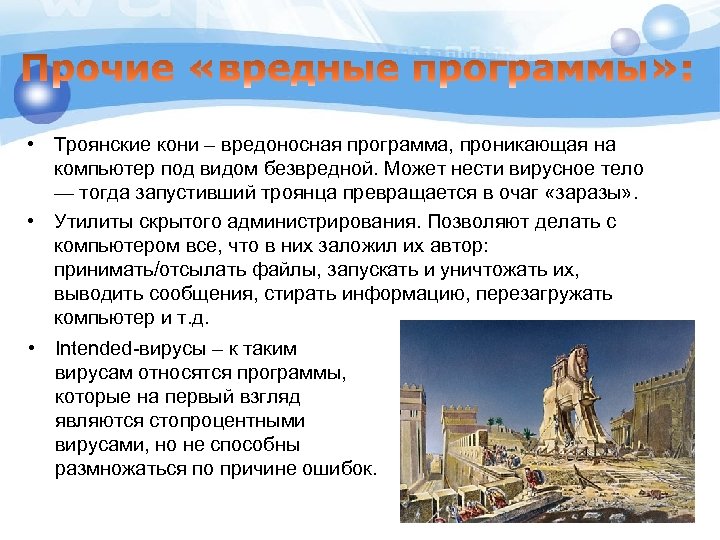 Прочие «вредные программы»:

• Троянские кони – вредоносная программа, проникающая на компьютер под видом безвредной. Может нести вирусное тело — тогда запустивший троянца превращается в очаг «заразы».

• Утилиты скрытого администрирования. Позволяют делать с компьютером все, что в них заложил их автор: принимать/отсылать файлы, запускать и уничтожать их, выводить сообщения, стирать информацию, перезагружать компьютер и т.д.

• Intended-вирусы – к таким вирусам относятся программы, которые на первый взгляд являются стопроцентными вирусами, но не способны размножаться по причине ошибок.